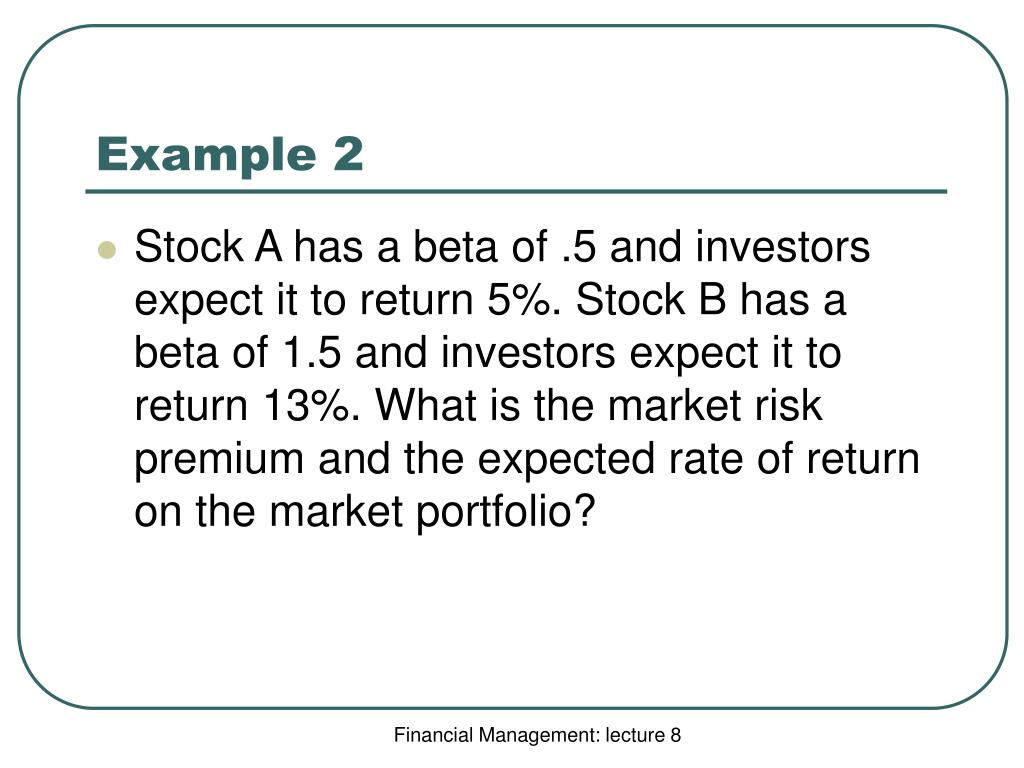 Example 2

Stock A has a beta of .5 and investors expect it to return 5%. Stock B has a beta of 1.5 and investors expect it to return 13%. What is the market risk premium and the expected rate of return on the market portfolio?

Financial Management: lecture 8